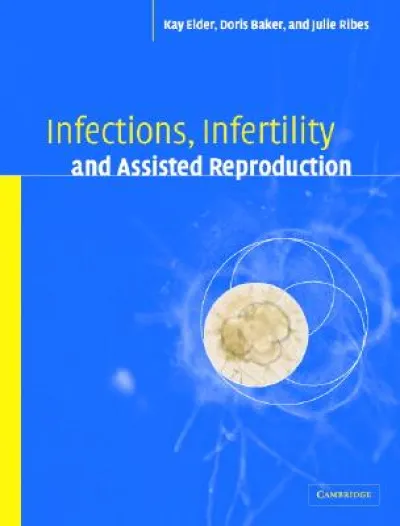 Kay Elder, Doris Baker, and Julie Ribes

Infections, Infertility and Assisted Reproduction

CAMBRIDGE